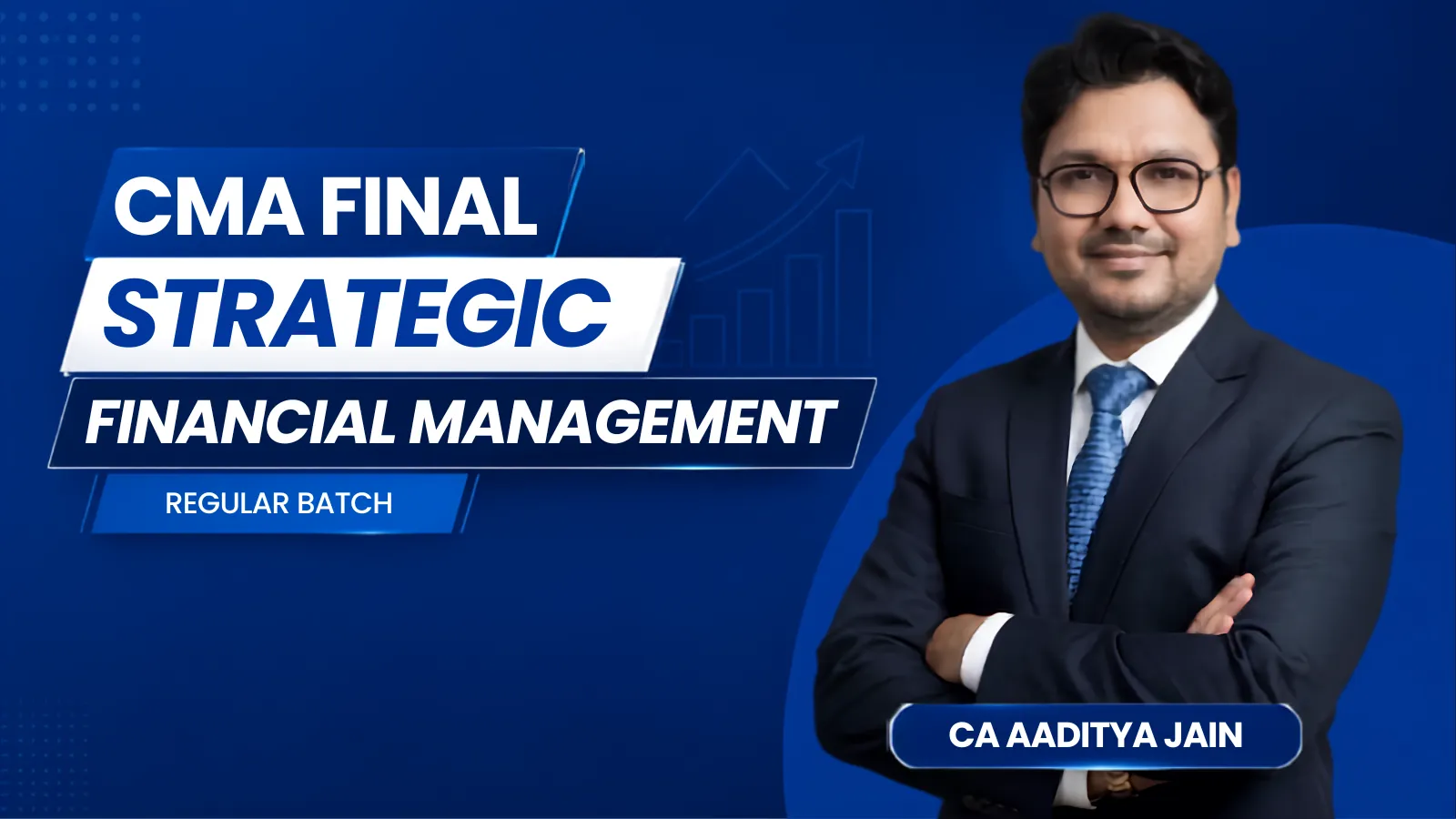 CMA FINAL
STRATEGIC
FINANCIAL MANAGEMENT
REGULAR BATCH

CA AADITYA JAIN